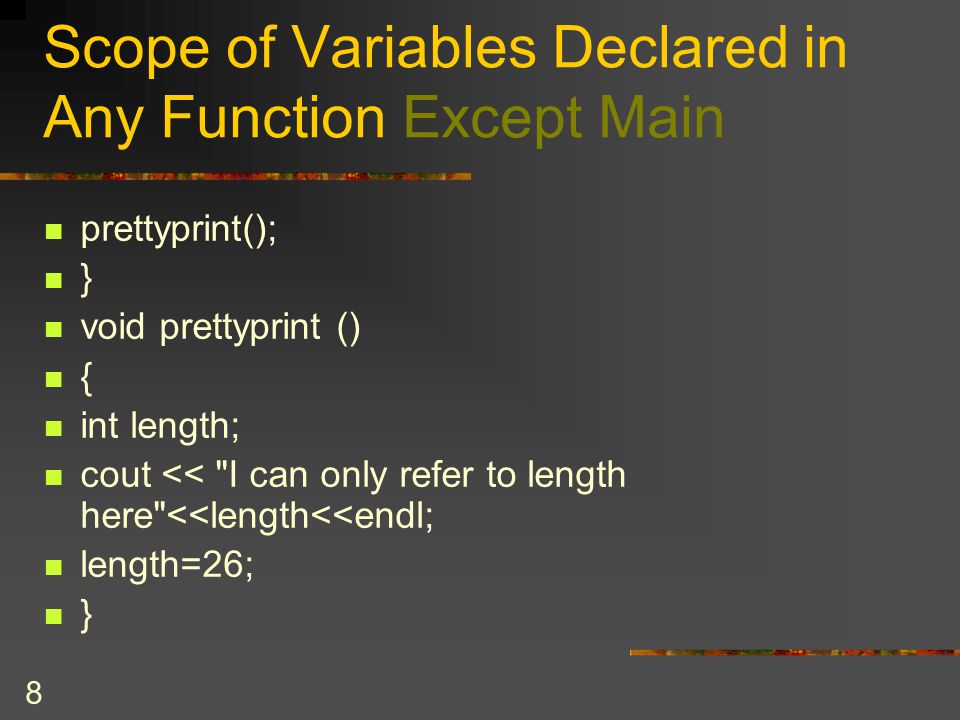 Scope of Variables Declared in Any Function Except Main

- prettyprint();
- }
- void prettyprint ()
- {
- int length;
- cout << "I can only refer to length here"<<length<<endl;
- length=26;
- }

8